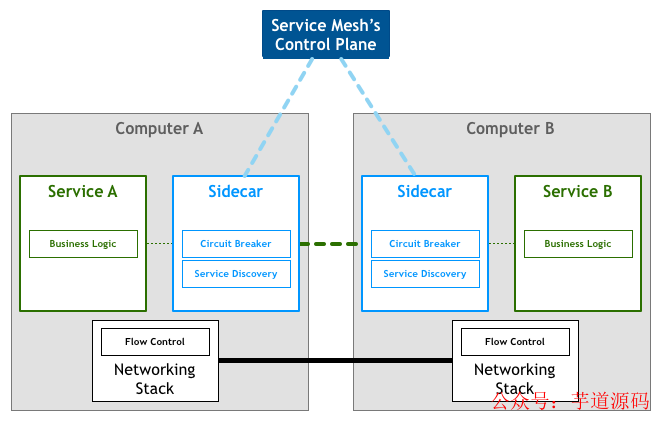 Service Mesh's Control Plane

Computer A

Service A

Business Logic

Sidecar

Circuit Breaker

Service Discovery

Flow Control

Networking Stack

Computer B

Sidecar

Circuit Breaker

Service Discovery

Service B

Business Logic

Flow Control

Networking Stack

公众号：芋道源码